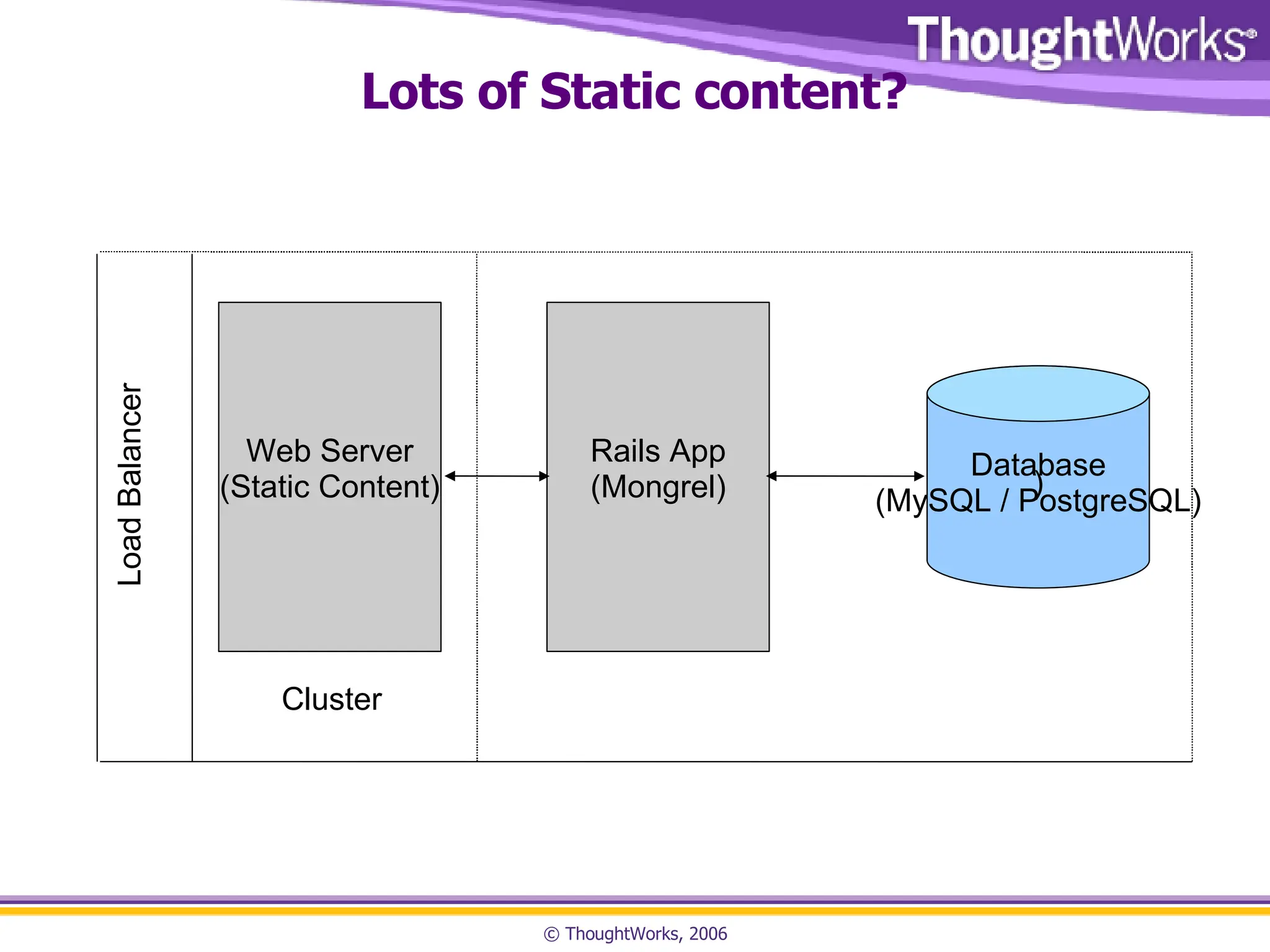 ThoughtWorks®

Lots of Static content?

Load Balancer

Web Server
(Static Content)

Rails App
(Mongrel)

Database
)
(MySQL / PostgreSQL)

Cluster

© ThoughtWorks, 2006